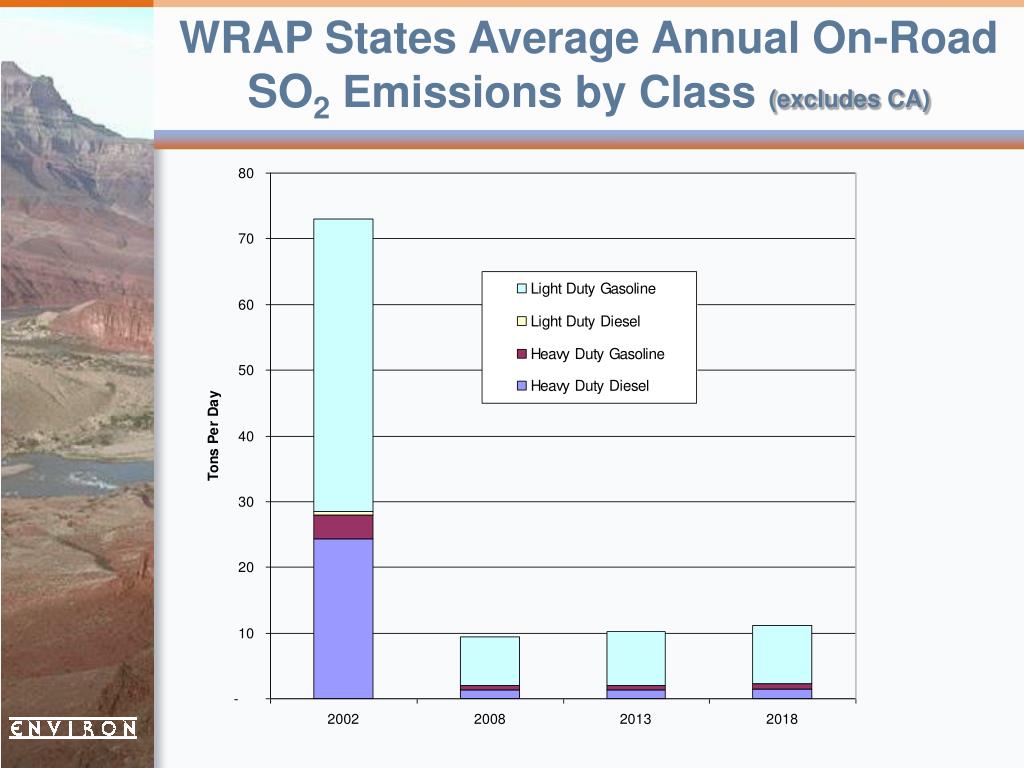 WRAP States Average Annual On-Road $SO_2$ Emissions by Class (excludes CA)

80
70
60
50
40
30
20
10
-

Tons Per Day

Light Duty Gasoline
Light Duty Diesel
Heavy Duty Gasoline
Heavy Duty Diesel

2002
2008
2013
2018

ENVIRON